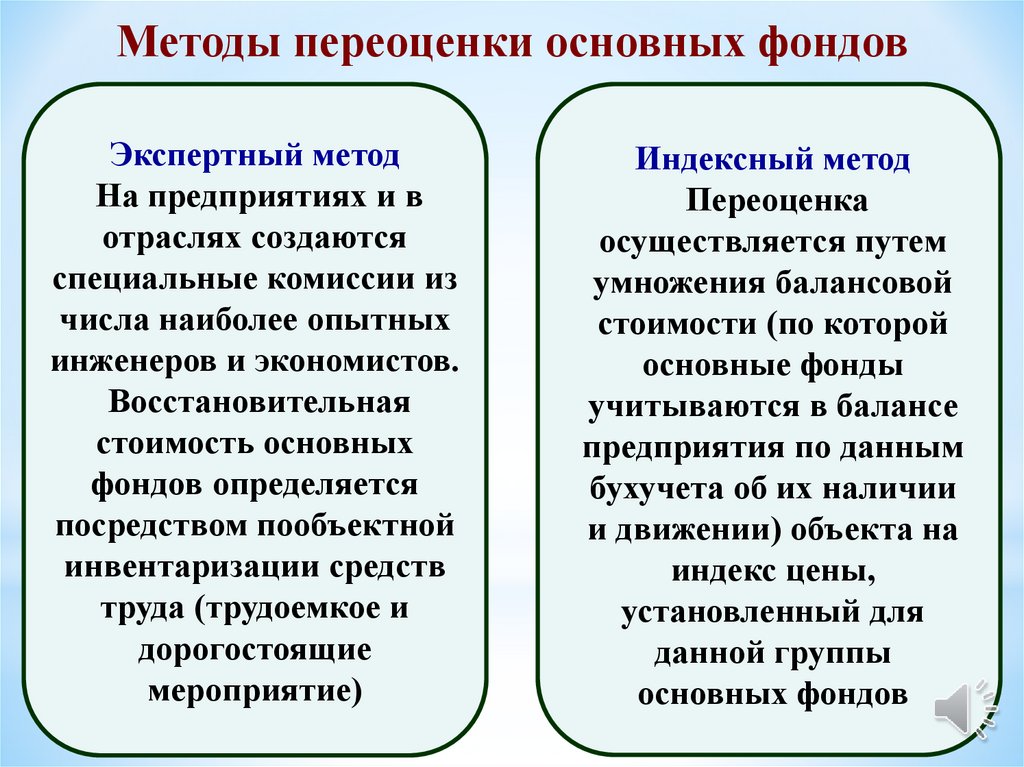 Методы переоценки основных фондов

Экспертный метод
На предприятиях и в отраслях создаются специальные комиссии из числа наиболее опытных инженеров и экономистов. Восстановительная стоимость основных фондов определяется посредством пообъектной инвентаризации средств труда (трудоемкое и дорогостоящие мероприятие)

Индексный метод
Переоценка осуществляется путем умножения балансовой стоимости (по которой основные фонды учитываются в балансе предприятия по данным бухучета об их наличии и движении) объекта на индекс цены, установленный для данной группы основных фондов